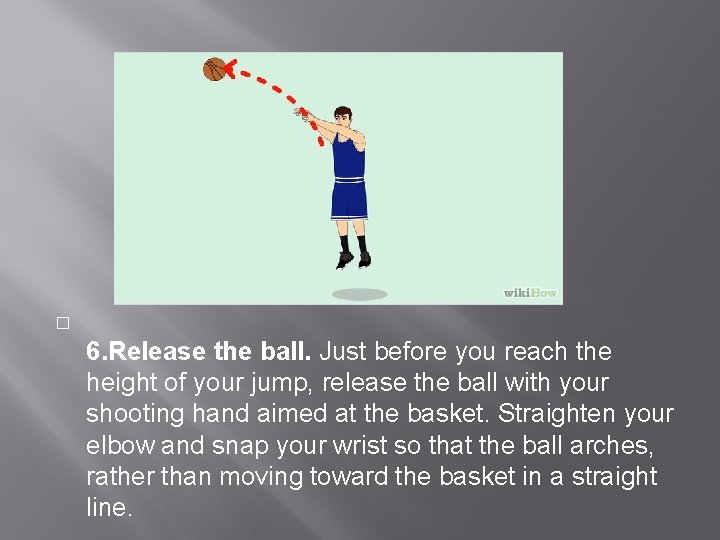 wikiHow

6.Release the ball. Just before you reach the height of your jump, release the ball with your shooting hand aimed at the basket. Straighten your elbow and snap your wrist so that the ball arches, rather than moving toward the basket in a straight line.